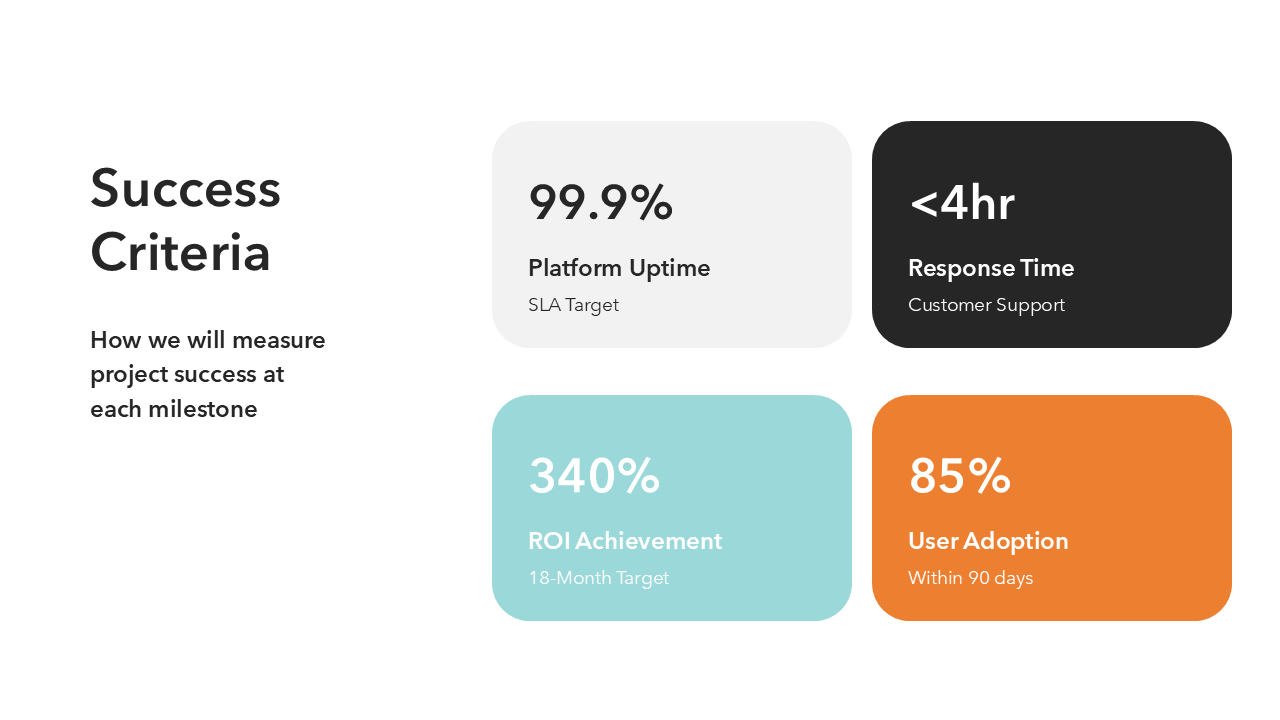 Success Criteria

How we will measure project success at each milestone

99.9%

Platform Uptime

SLA Target

<4hr

Response Time

Customer Support

340%

ROI Achievement

18-Month Target

85%

User Adoption

Within 90 days